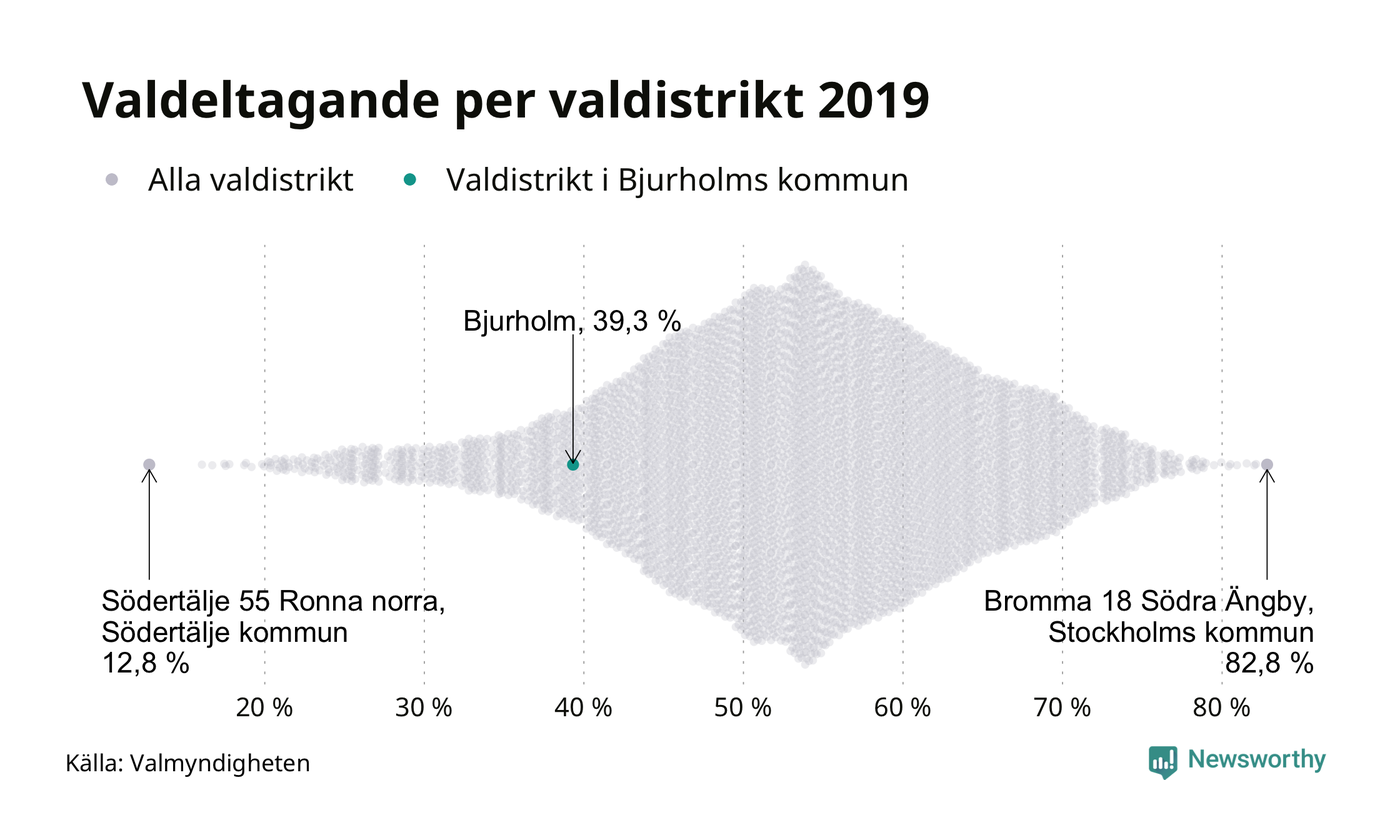 Valdeltagande per valdistrikt 2019

Alla valdistrikt Valdistrikt i Bjurholms kommun

Bjurholm, 39,3 %

Södertälje 55 Ronna norra, Södertälje kommun 12,8 %

Bromma 18 Södra Ängby, Stockholms kommun 82,8 %

20 % 30 % 40 % 50 % 60 % 70 % 80 %

Källa: Valmyndigheten

Newsworthy